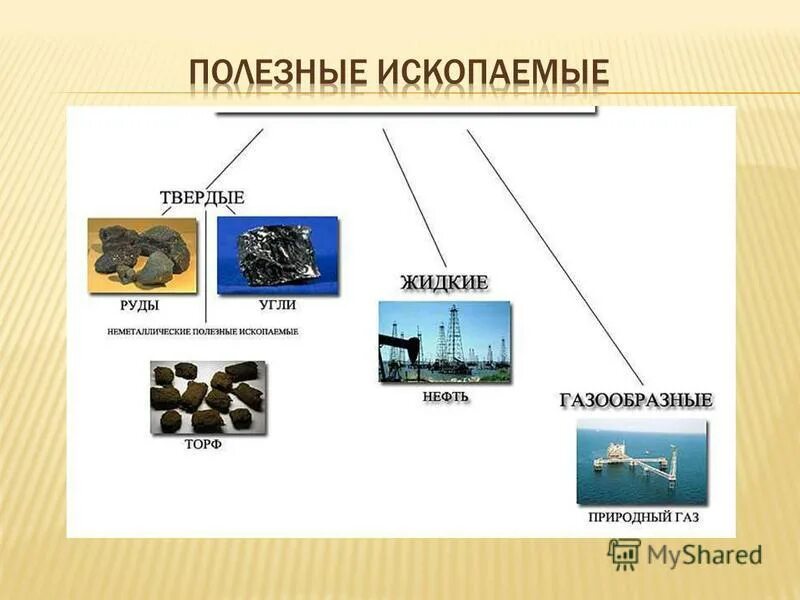 ПОЛЕЗНЫЕ ИСКОПАЕМЫЕ

ТВЕРДЫЕ

РУДЫ

УГЛИ

НЕМЕТАЛЛИЧЕСКИЕ ПОЛЕЗНЫЕ ИСКОПАЕМЫЕ

ТОРФ

ЖИДКИЕ

НЕФТЬ

ГАЗООБРАЗНЫЕ

ПРИРОДНЫЙ ГАЗ

MyShared